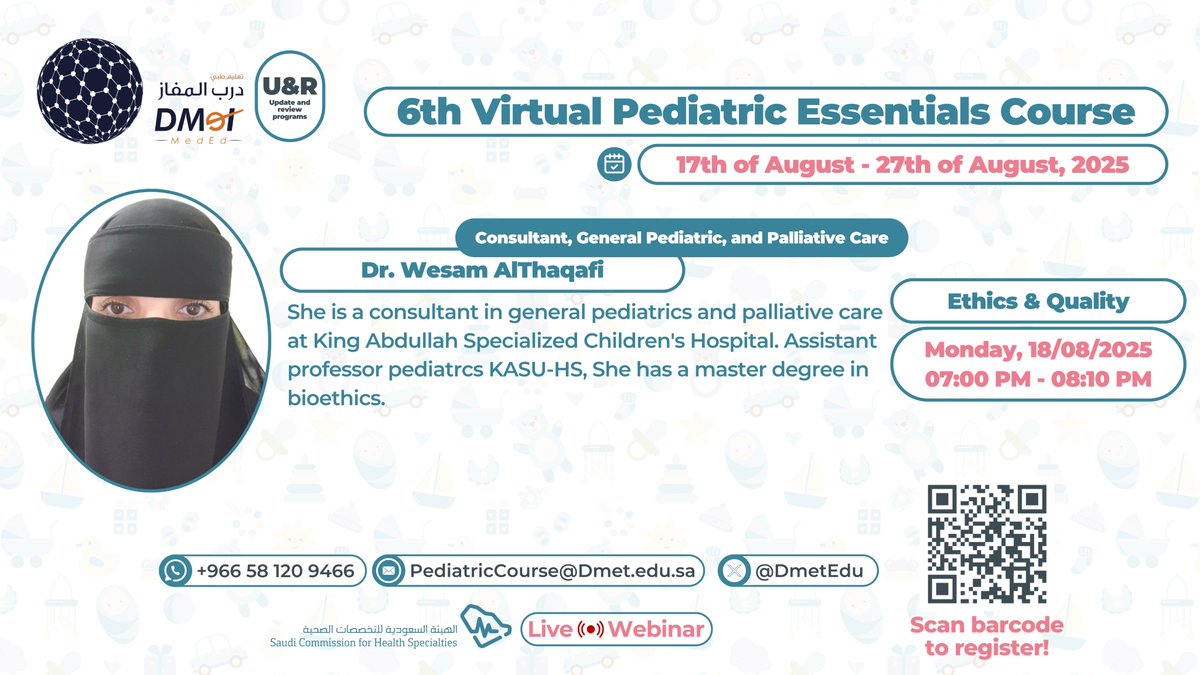 تعليم طبي
درب المفاز
DMet
MedEd

U&R
Update and review programs

6th Virtual Pediatric Essentials Course

17th of August - 27th of August, 2025

Consultant, General Pediatric, and Palliative Care

Dr. Wesam AlThaqafi

She is a consultant in general pediatrics and palliative care at King Abdullah Specialized Children's Hospital. Assistant professor pediatrcs KASU-HS, She has a master degree in bioethics.

Ethics & Quality

Monday, 18/08/2025
07:00 PM - 08:10 PM

+966 58 120 9466

PediatricCourse@Dmet.edu.sa

@DmetEdu

الهيئة السعودية للتخصصات الصحية
Saudi Commission for Health Specialties

Live Webinar

Scan barcode to register!